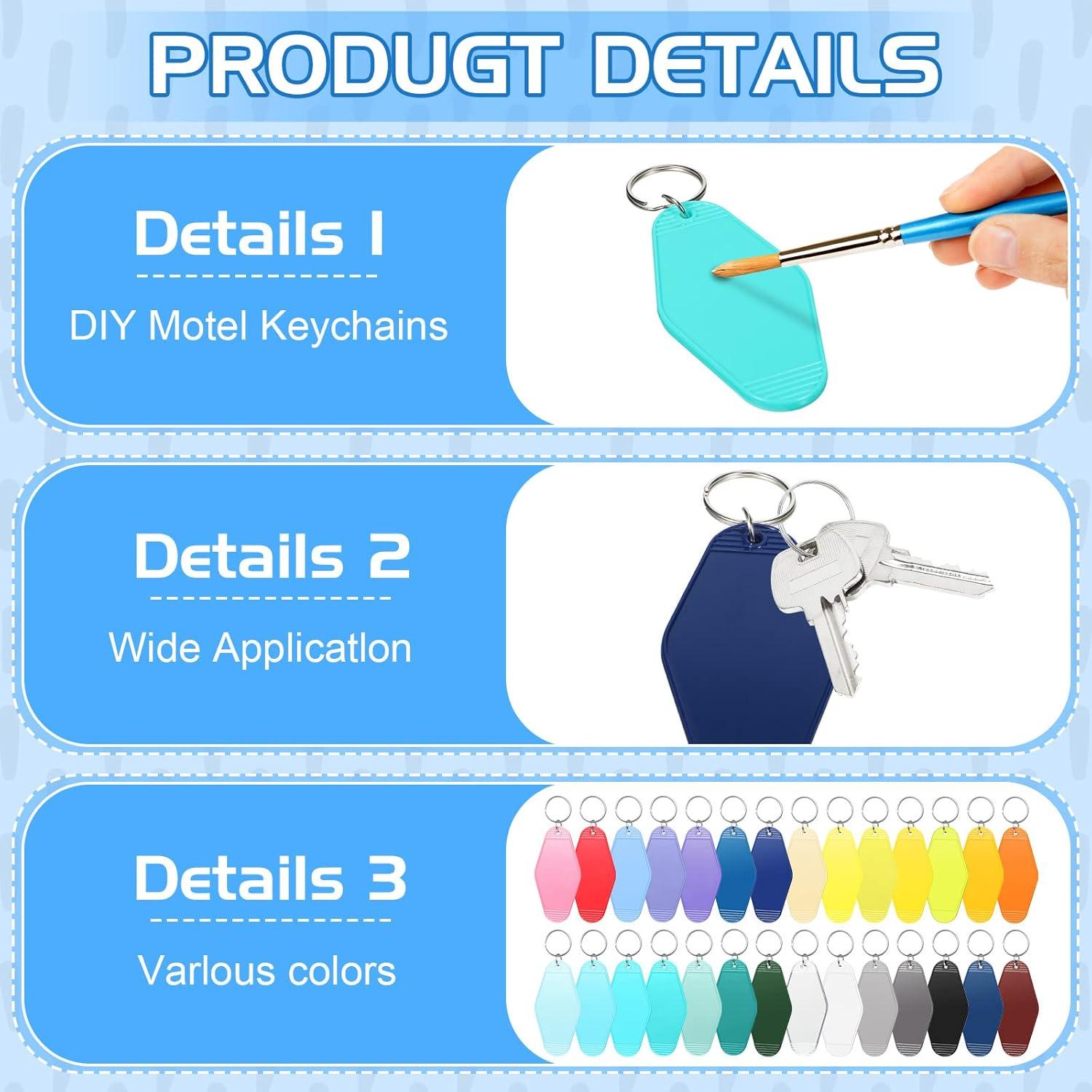 PRODUGT DETAILS

Details 1

DIY Motel Keychains

Details 2

Wide Applicatlon

Details 3

Varlous colors